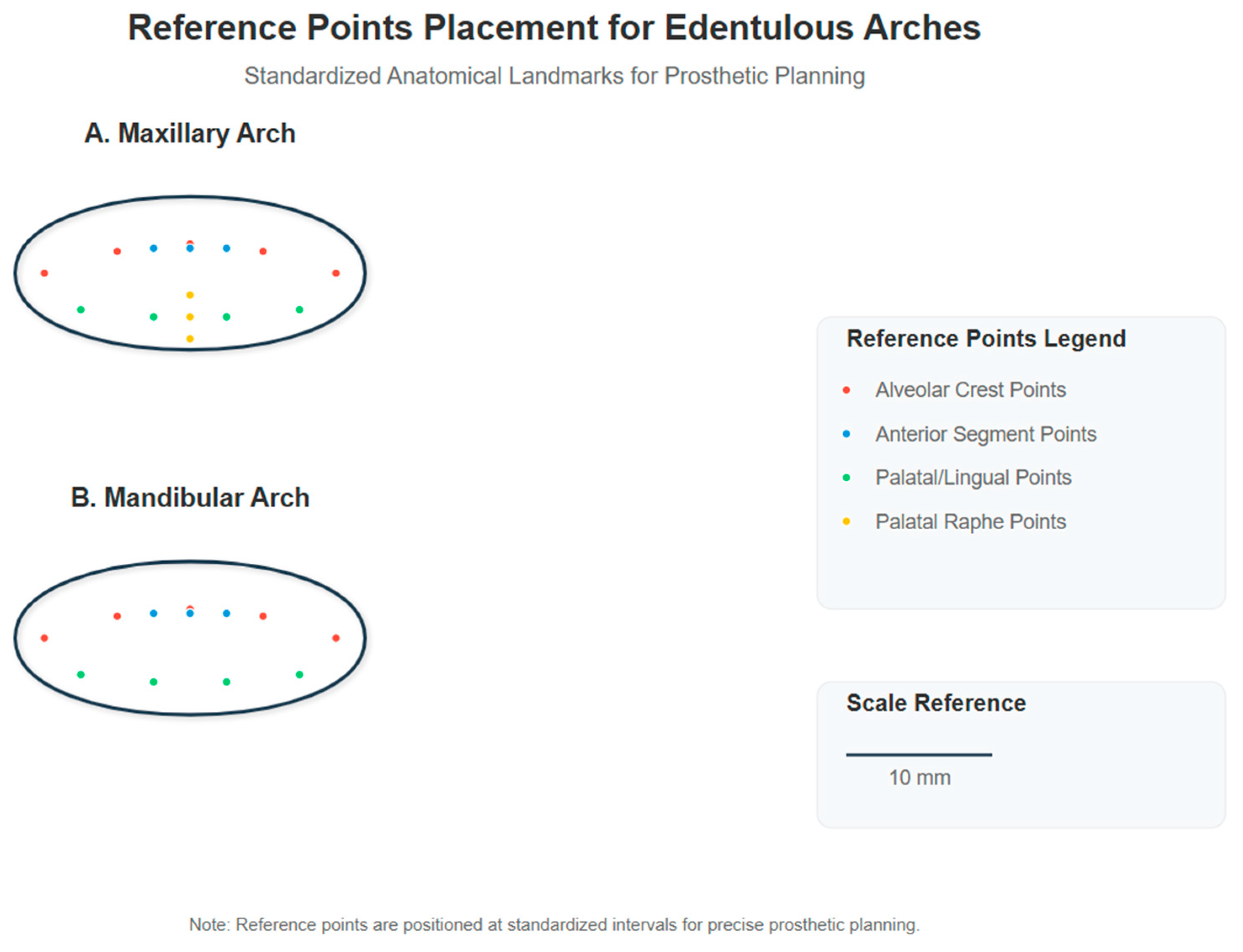 Reference Points Placement for Edentulous Arches

Standardized Anatomical Landmarks for Prosthetic Planning

A. Maxillary Arch

B. Mandibular Arch

Reference Points Legend

Alveolar Crest Points

Anterior Segment Points

Palatal/Lingual Points

Palatal Raphe Points

Scale Reference

10 mm

Note: Reference points are positioned at standardized intervals for precise prosthetic planning.